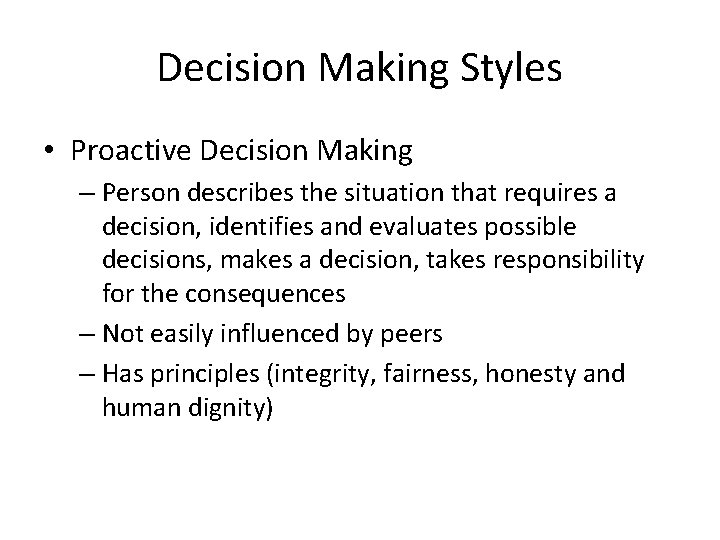 Decision Making Styles

• Proactive Decision Making
– Person describes the situation that requires a decision, identifies and evaluates possible decisions, makes a decision, takes responsibility for the consequences
– Not easily influenced by peers
– Has principles (integrity, fairness, honesty and human dignity)